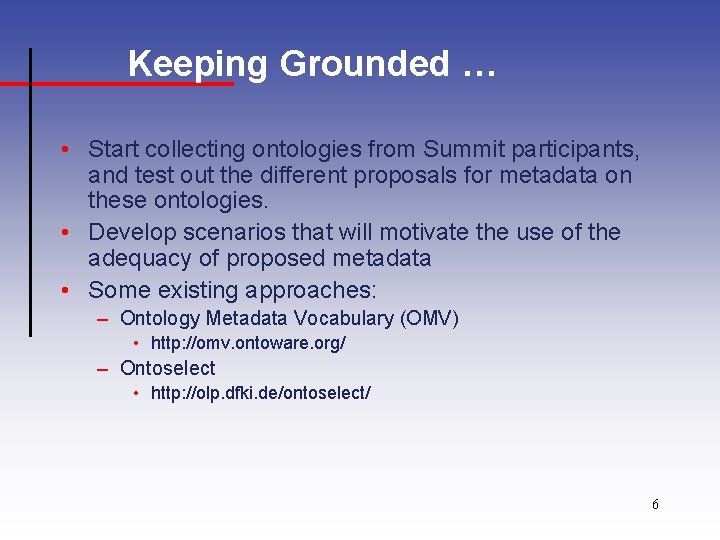 Keeping Grounded …

• Start collecting ontologies from Summit participants, and test out the different proposals for metadata on these ontologies.
• Develop scenarios that will motivate the use of the adequacy of proposed metadata
• Some existing approaches:
– Ontology Metadata Vocabulary (OMV)
• http://omv.ontoware.org/
– Ontoselect
• http://olp.dfki.de/ontoselect/

6